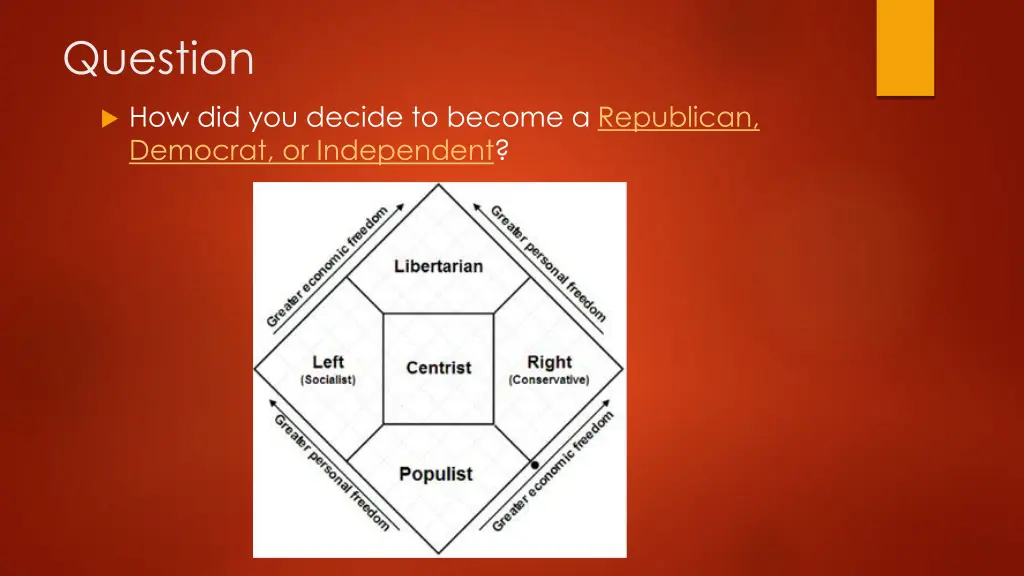 Question

How did you decide to become a Republican, Democrat, or Independent?

Greater economic freedom

Greater personal freedom

Libertarian

Left
(Socialist)

Centrist

Right
(Conservative)

Populist

Greater personal freedom

Greater economic freedom